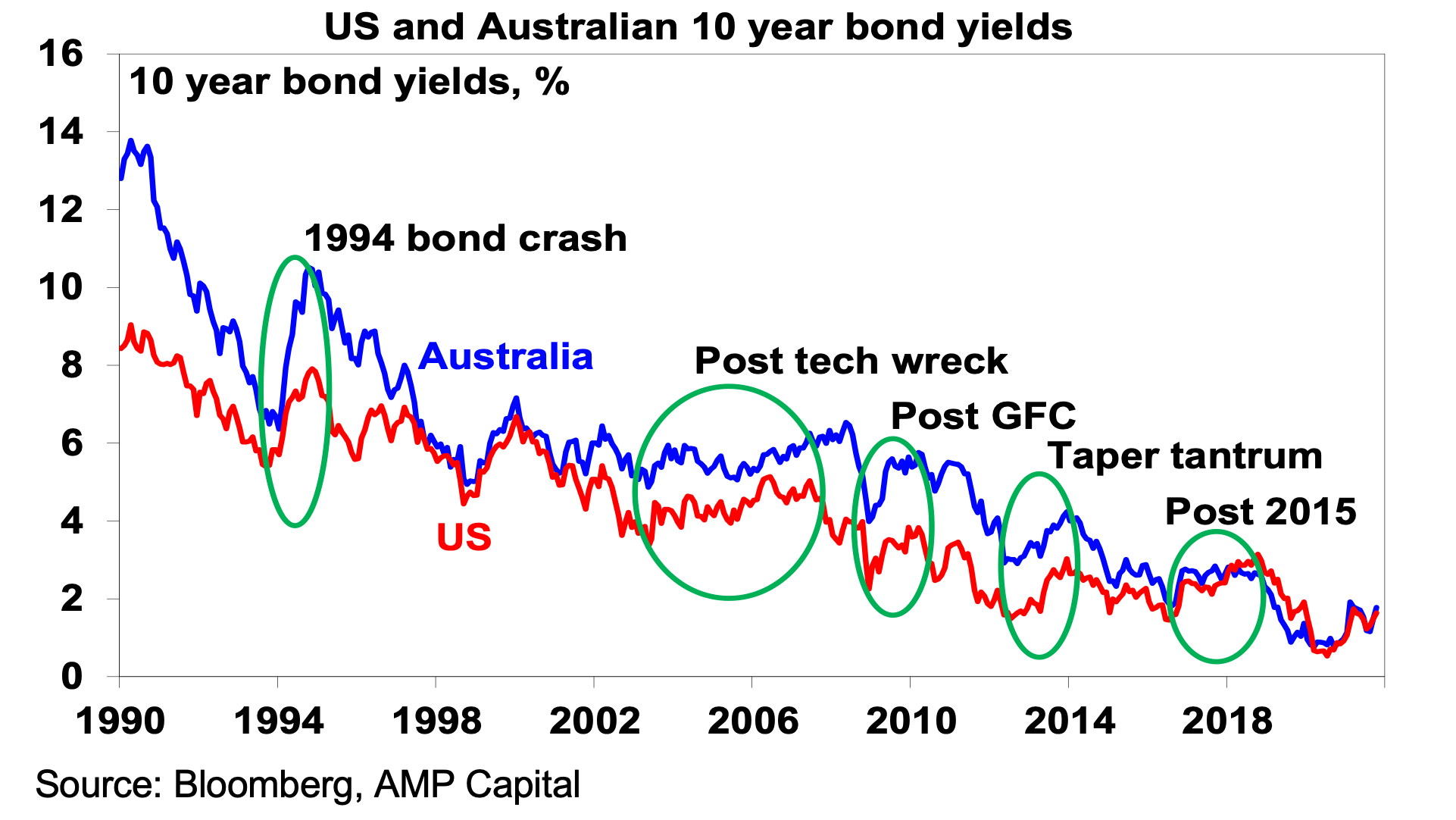 US and Australian 10 year bond yields

10 year bond yields, %

16
14
12
10
8
6
4
2
0

1994 bond crash

Australia

US

Post tech wreck

Post GFC

Taper tantrum

Post 2015

1990
1994
1998
2002
2006
2010
2014
2018

Source: Bloomberg, AMP Capital